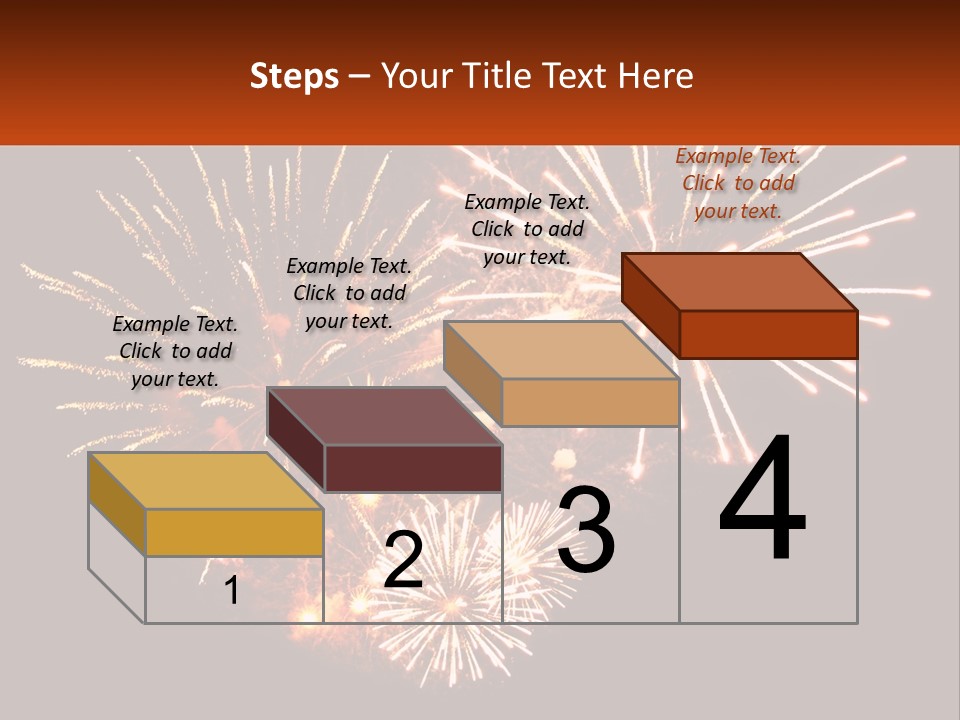 Steps – Your Title Text Here

Example Text. Click to add your text.

Example Text. Click to add your text.

Example Text. Click to add your text.

Example Text. Click to add your text.

1

2

3

4